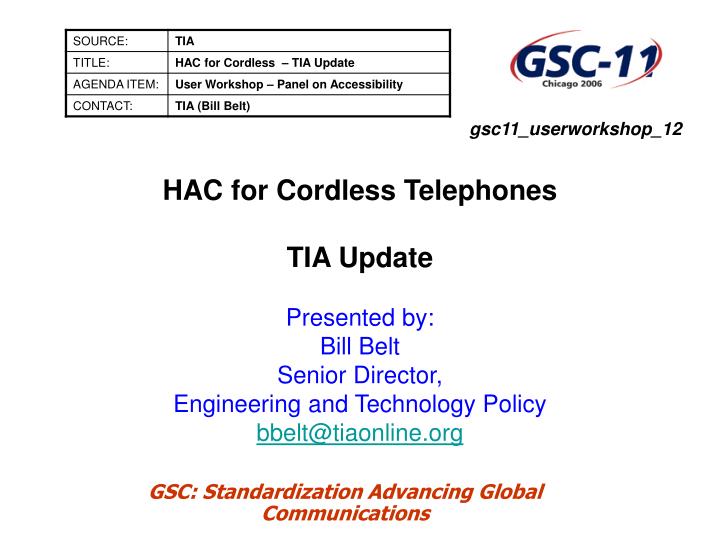 | SOURCE: | TIA |
|---|---|
| TITLE: | HAC for Cordless – TIA Update |
| AGENDA ITEM: | User Workshop – Panel on Accessibility |
| CONTACT: | TIA (Bill Belt) |

GSC-11
Chicago 2006

gsc11_userworkshop_12

HAC for Cordless Telephones

TIA Update

Presented by:
Bill Belt
Senior Director,
Engineering and Technology Policy
bbelt@tiaonline.org

GSC: Standardization Advancing Global Communications